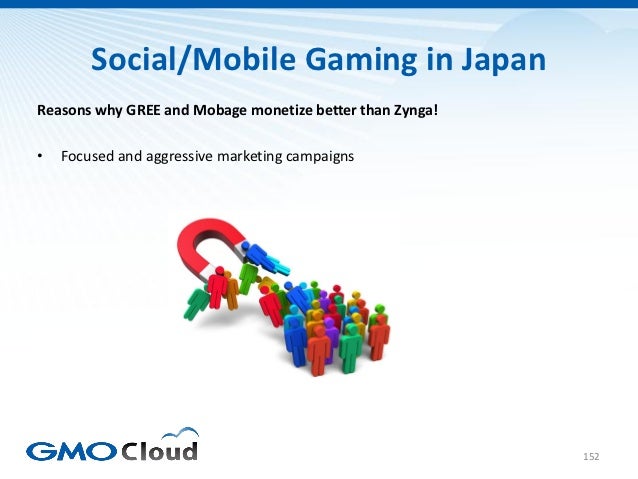 Social/Mobile Gaming in Japan

Reasons why GREE and Mobage monetize better than Zynga!

• Focused and aggressive marketing campaigns

GMO Cloud

152